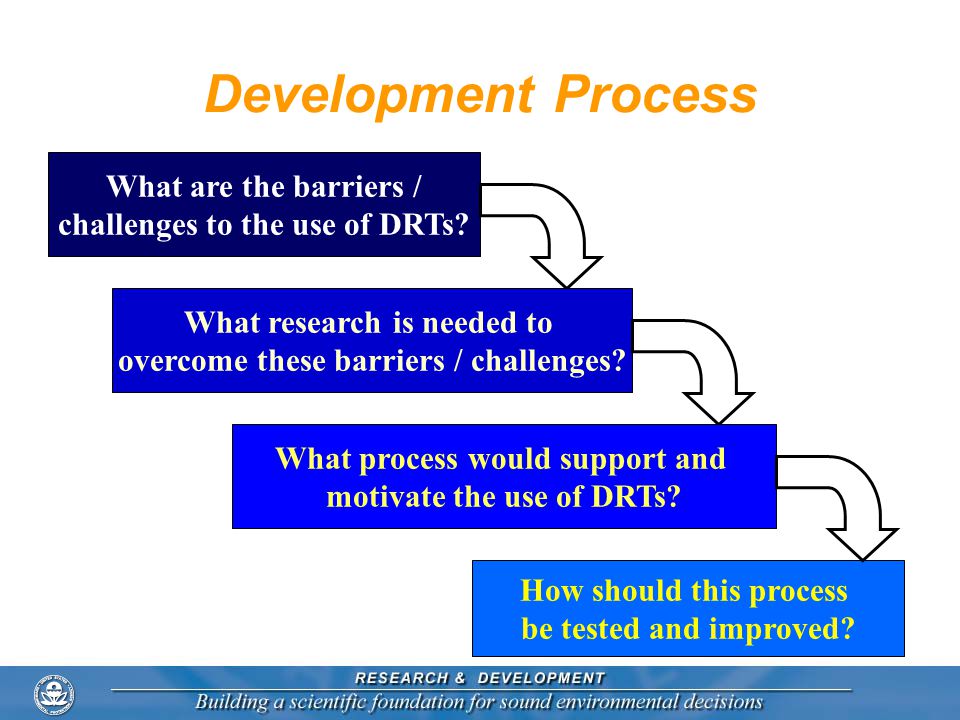 Development Process

What are the barriers / challenges to the use of DRTs?

What research is needed to overcome these barriers / challenges?

What process would support and motivate the use of DRTs?

How should this process be tested and improved?

RESEARCH & DEVELOPMENT

Building a scientific foundation for sound environmental decisions